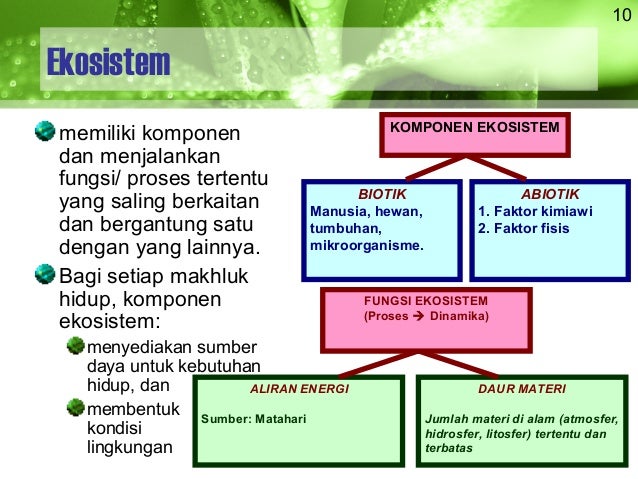 10

Ekosistem

memiliki komponen dan menjalankan fungsi/ proses tertentu yang saling berkaitan dan bergantung satu dengan yang lainnya.

Bagi setiap makhluk hidup, komponen ekosistem:

menyediakan sumber daya untuk kebutuhan hidup, dan

membentuk kondisi lingkungan

KOMPONEN EKOSISTEM

BIOTIK
Manusia, hewan, tumbuhan, mikroorganisme.

ABIOTIK
1. Faktor kimiawi
2. Faktor fisis

FUNGSI EKOSISTEM
(Proses → Dinamika)

ALIRAN ENERGI
Sumber: Matahari

DAUR MATERI
Jumlah materi di alam (atmosfer, hidrosfer, litosfer) tertentu dan terbatas